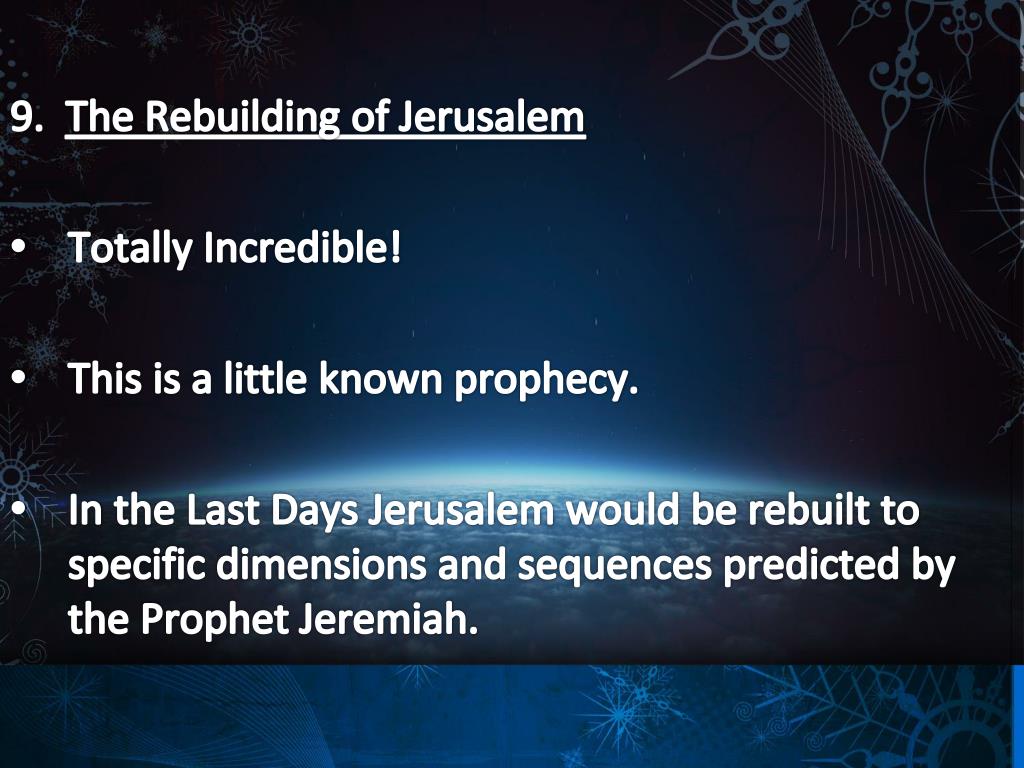 9. The Rebuilding of Jerusalem

• Totally Incredible!

• This is a little known prophecy.

• In the Last Days Jerusalem would be rebuilt to specific dimensions and sequences predicted by the Prophet Jeremiah.